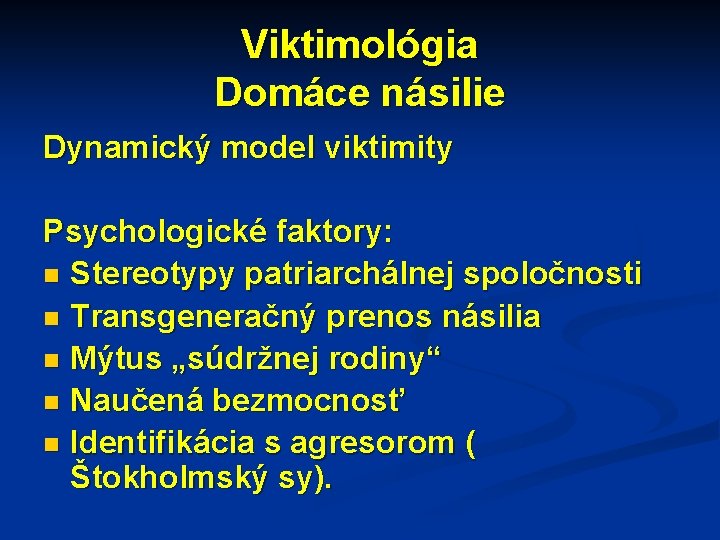 Viktimológia
Domáce násilie

Dynamický model viktimity

Psychologické faktory:
- Stereotypy patriarchálnej spoločnosti
- Transgeneračný prenos násilia
- Mýtus „súdržnej rodiny“
- Naučená bezmocnosť
- Identifikácia s agresorom ( Štokholmský sy).